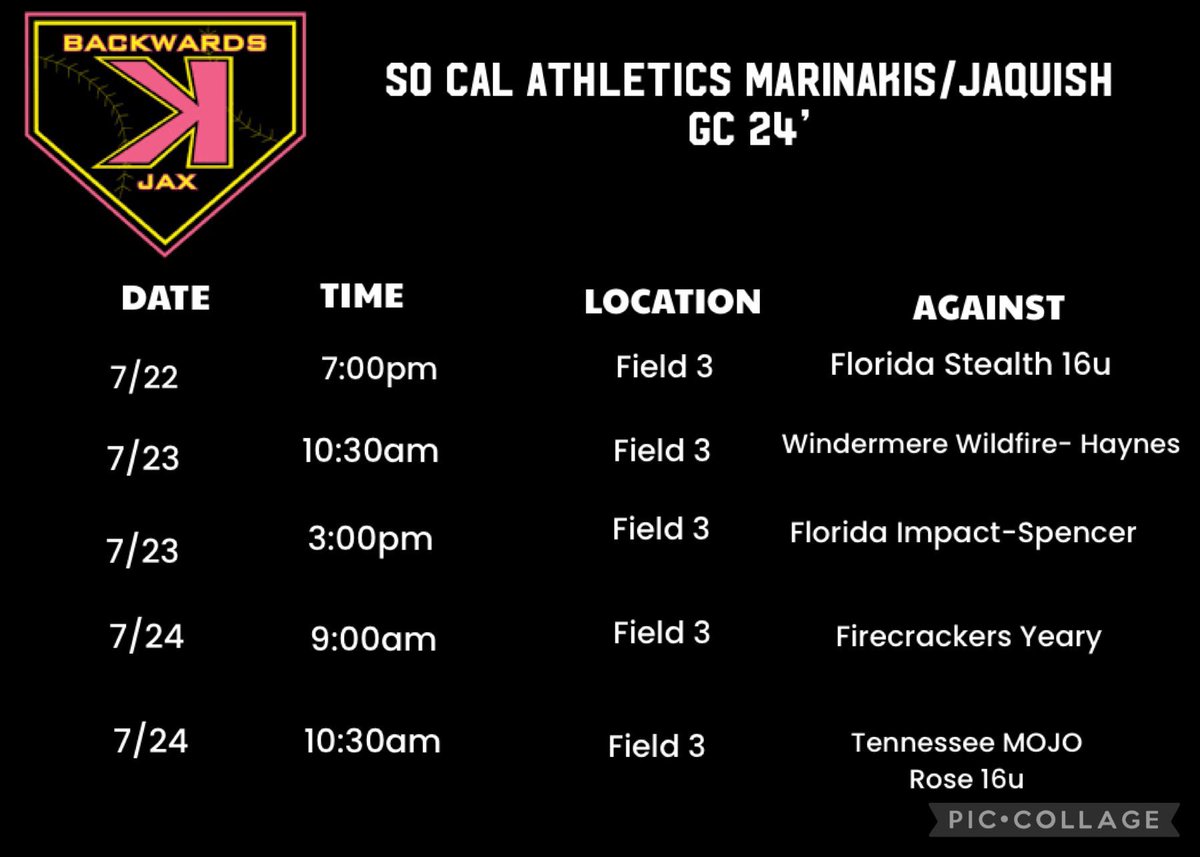 BACKWARDS
K
JAX

SO CAL ATHLETICS MARINAKIS/JAQUISH
GC 24'

| DATE | TIME | LOCATION | AGAINST |
|---|---|---|---|
| 7/22 | 7:00pm | Field 3 | Florida Stealth 16u |
| 7/23 | 10:30am | Field 3 | Windermere Wildfire- Haynes |
| 7/23 | 3:00pm | Field 3 | Florida Impact-Spencer |
| 7/24 | 9:00am | Field 3 | Firecrackers Yeary |
| 7/24 | 10:30am | Field 3 | Tennessee MOJO Rose 16u |

PIC•COLLAGE